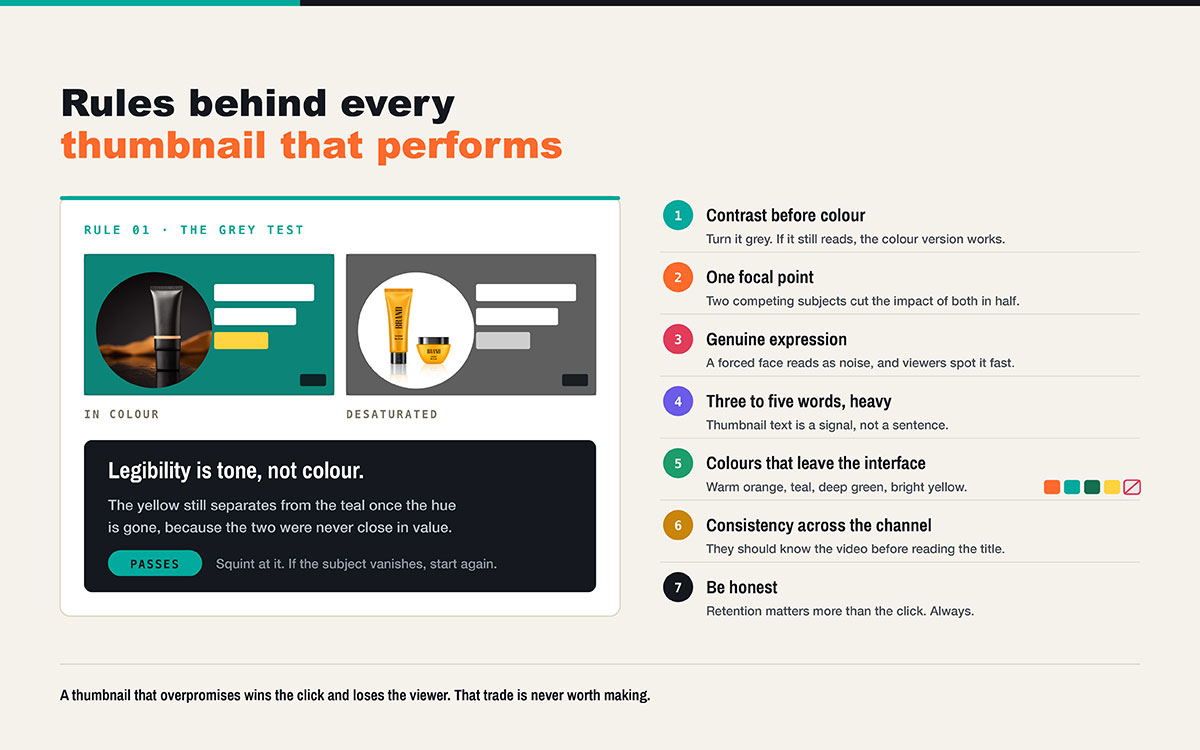 Rules behind every
thumbnail that performs

RULE 01 · THE GREY TEST

BRAND

BRAND

IN COLOUR

DESATURATED

Legibility is tone, not colour.

The yellow still separates from the teal once the hue is gone, because the two were never close in value.

PASSES

Squint at it. If the subject vanishes, start again.

1 Contrast before colour
Turn it grey. If it still reads, the colour version works.

2 One focal point
Two competing subjects cut the impact of both in half.

3 Genuine expression
A forced face reads as noise, and viewers spot it fast.

4 Three to five words, heavy
Thumbnail text is a signal, not a sentence.

5 Colours that leave the interface
Warm orange, teal, deep green, bright yellow.

6 Consistency across the channel
They should know the video before reading the title.

7 Be honest
Retention matters more than the click. Always.

A thumbnail that overpromises wins the click and loses the viewer. That trade is never worth making.